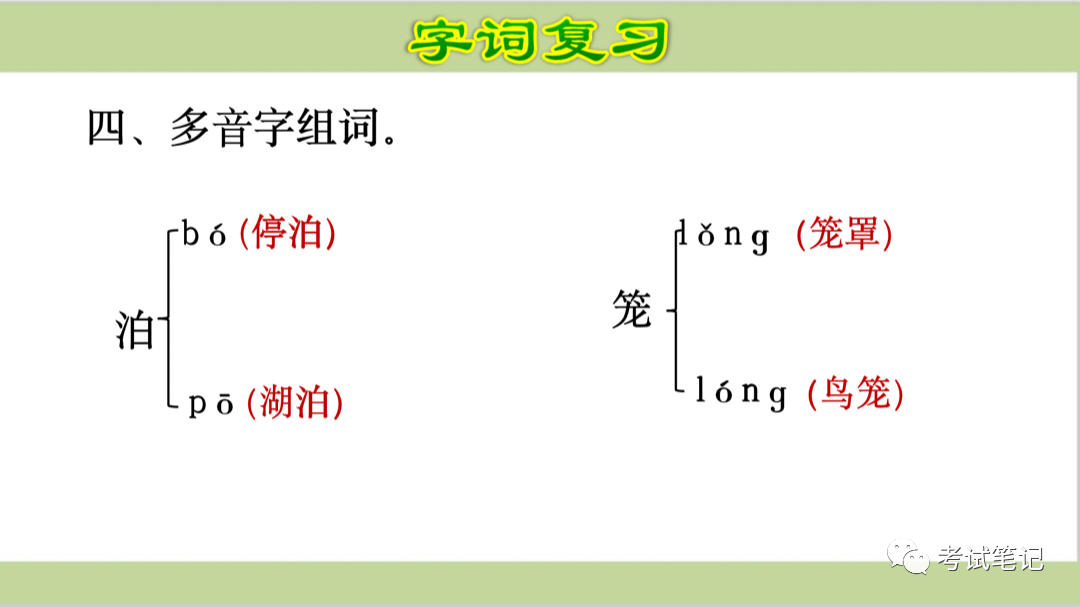 字词复习

四、多音字组词。

泊
bó (停泊)
pō (湖泊)

笼
lǒng (笼罩)
lóng (鸟笼)

考试笔记